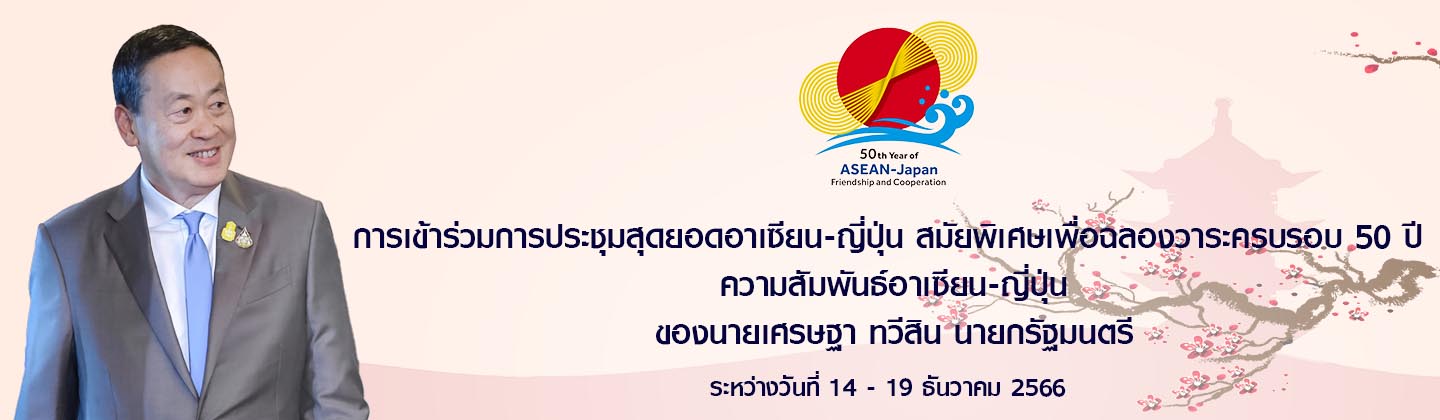 50th Year of
ASEAN-Japan
Friendship and Cooperation

การเข้าร่วมการประชุมสุดยอดอาเซียน-ญี่ปุ่น สมัยพิเศษเพื่อฉลองวาระครบรอบ 50 ปี ความสัมพันธ์อาเซียน-ญี่ปุ่น
ของนายเศรษฐา ทวีสิน นายกรัฐมนตรี

ระหว่างวันที่ 14 - 19 ธันวาคม 2566